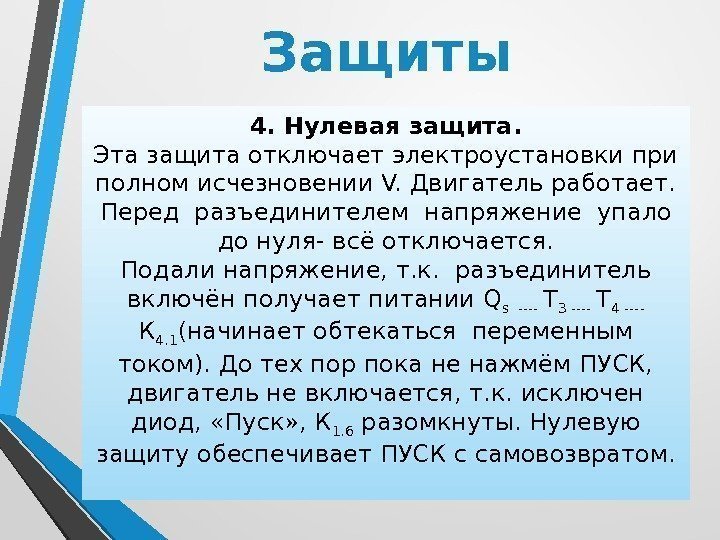 Защиты

4. Нулевая защита.
Эта защита отключает электроустановки при полном исчезновении V. Двигатель работает. Перед разъединителем напряжение упало до нуля- всё отключается.
Подали напряжение, т.к. разъединитель включён получает питании $Q_s$ ---- $T_3$ ---- $T_4$ ---- $K_{4.1}$(начинает обтекаться переменным током). До тех пор пока не нажмём ПУСК, двигатель не включается, т.к. исключен диод, «Пуск», $K_{1.6}$ разомкнуты. Нулевую защиту обеспечивает ПУСК с самовозвратом.